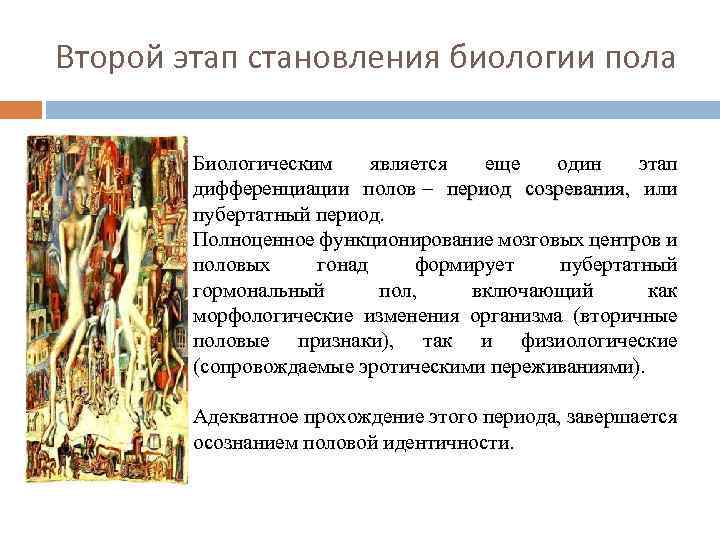 Второй этап становления биологии пола

Биологическим является еще один этап дифференциации полов – период созревания, или пубертатный период.
Полноценное функционирование мозговых центров и половых гонад формирует пубертатный гормональный пол, включающий как морфологические изменения организма (вторичные половые признаки), так и физиологические (сопровождаемые эротическими переживаниями).

Адекватное прохождение этого периода, завершается осознанием половой идентичности.